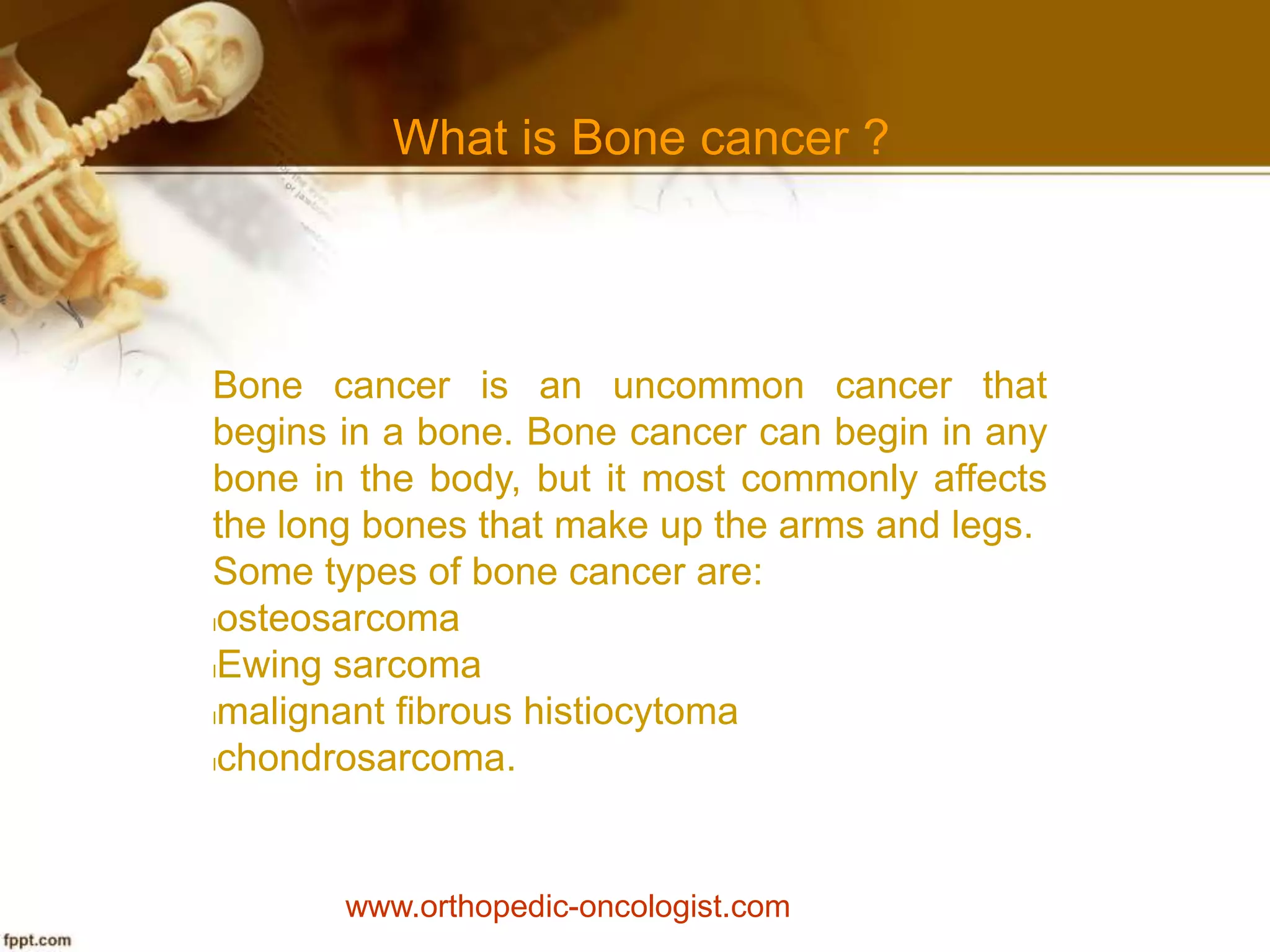 What is Bone cancer ?

Bone cancer is an uncommon cancer that begins in a bone. Bone cancer can begin in any bone in the body, but it most commonly affects the long bones that make up the arms and legs.
Some types of bone cancer are:
osteosarcoma
Ewing sarcoma
malignant fibrous histiocytoma
chondrosarcoma.

www.orthopedic-oncologist.com

fppt.com